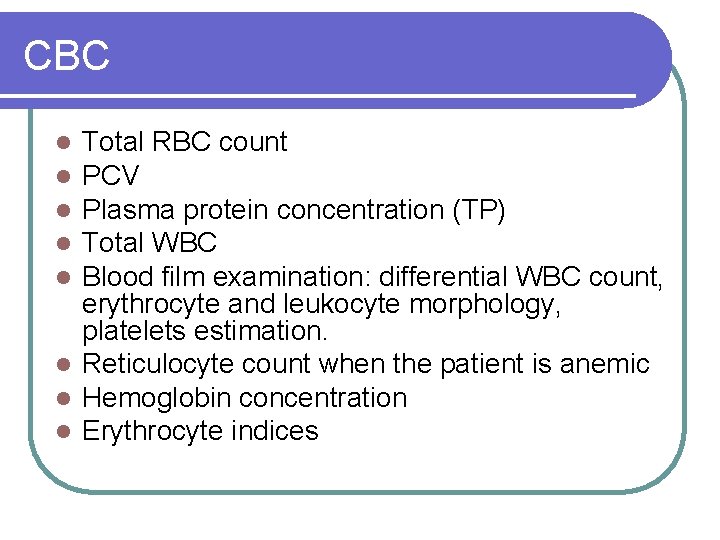 CBC

- Total RBC count
- PCV
- Plasma protein concentration (TP)
- Total WBC
- Blood film examination: differential WBC count, erythrocyte and leukocyte morphology, platelets estimation.
- Reticulocyte count when the patient is anemic
- Hemoglobin concentration
- Erythrocyte indices